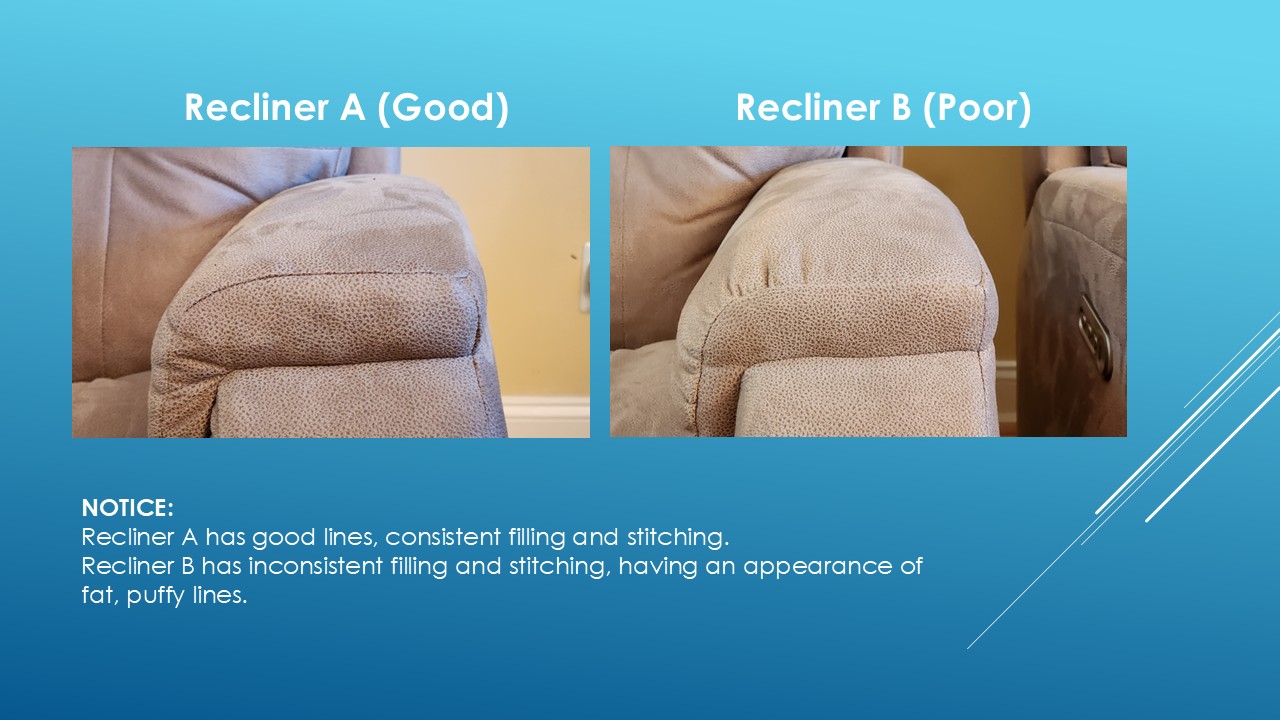 Recliner A (Good)

Recliner B (Poor)

NOTICE:
Recliner A has good lines, consistent filling and stitching.
Recliner B has inconsistent filling and stitching, having an appearance of fat, puffy lines.